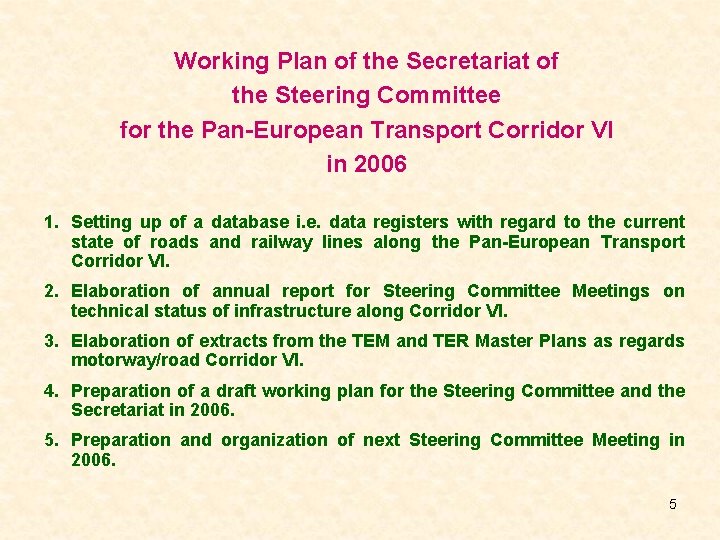 Working Plan of the Secretariat of the Steering Committee for the Pan-European Transport Corridor VI in 2006

1. Setting up of a database i.e. data registers with regard to the current state of roads and railway lines along the Pan-European Transport Corridor VI.

2. Elaboration of annual report for Steering Committee Meetings on technical status of infrastructure along Corridor VI.

3. Elaboration of extracts from the TEM and TER Master Plans as regards motorway/road Corridor VI.

4. Preparation of a draft working plan for the Steering Committee and the Secretariat in 2006.

5. Preparation and organization of next Steering Committee Meeting in 2006.

5